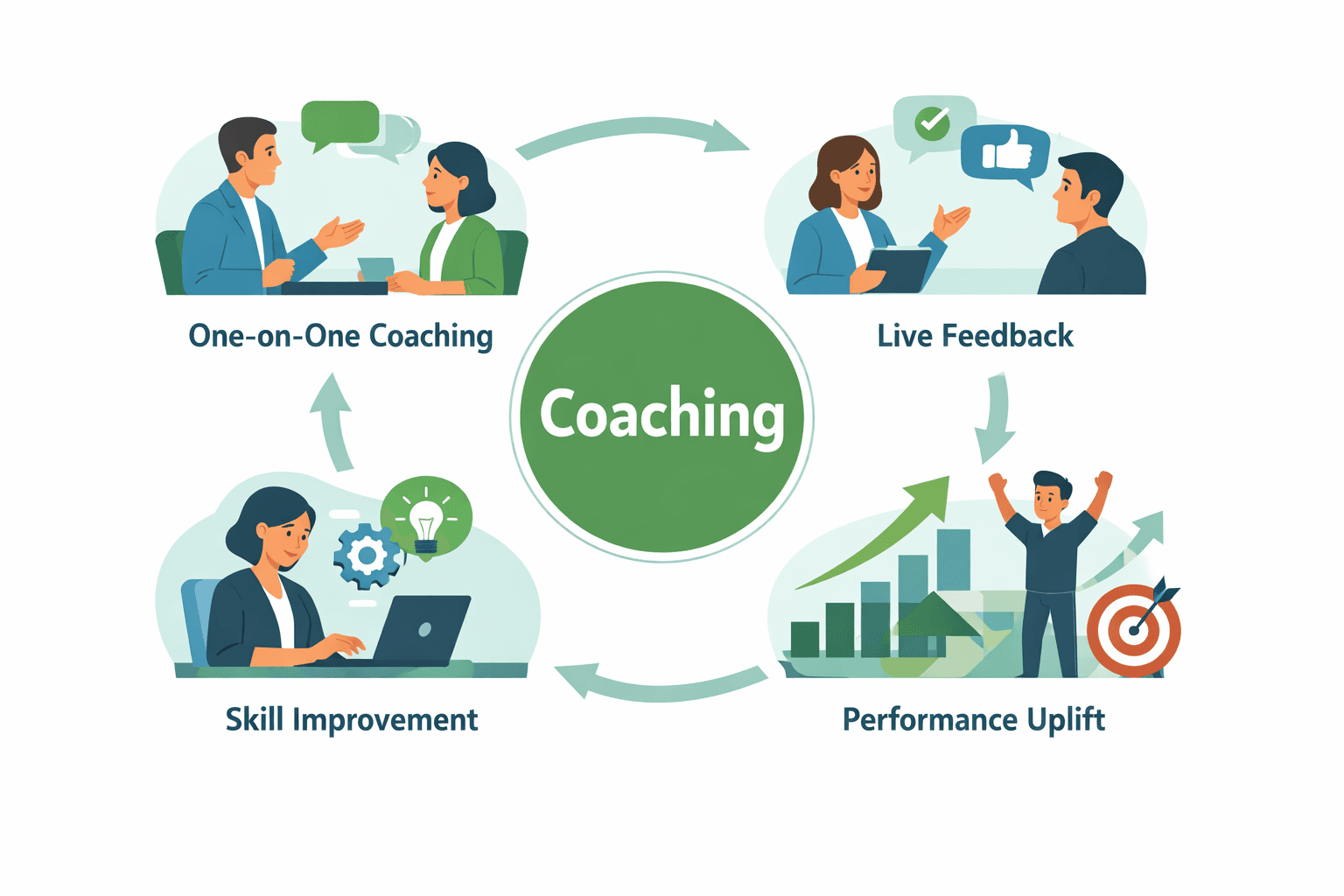 One-on-One Coaching

Live Feedback

Coaching

Skill Improvement

Performance Uplift